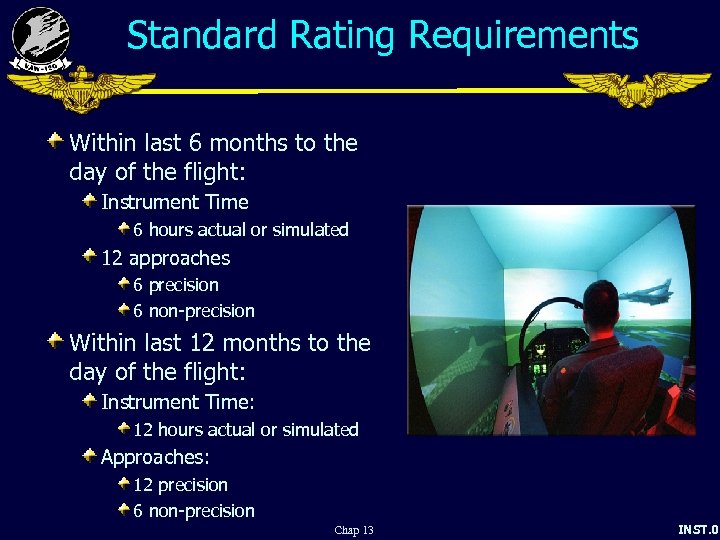 VAW-120

Standard Rating Requirements

Within last 6 months to the day of the flight:

Instrument Time

6 hours actual or simulated

12 approaches

6 precision

6 non-precision

Within last 12 months to the day of the flight:

Instrument Time:

12 hours actual or simulated

Approaches:

12 precision

6 non-precision

Chap 13

INST.0